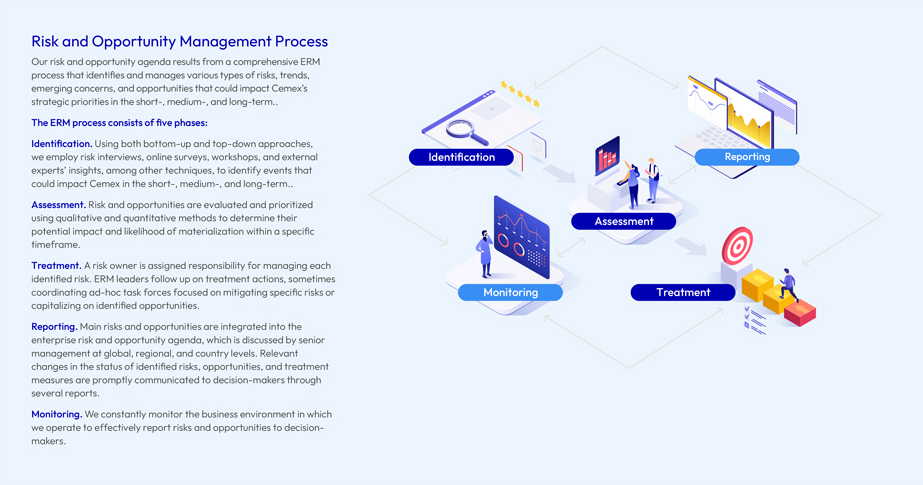 Risk and Opportunity Management Process

Our risk and opportunity agenda results from a comprehensive ERM process that identifies and manages various types of risks, trends, emerging concerns, and opportunities that could impact Cemex's strategic priorities in the short-, medium-, and long-term..

The ERM process consists of five phases:

Identification. Using both bottom-up and top-down approaches, we employ risk interviews, online surveys, workshops, and external experts' insights, among other techniques, to identify events that could impact Cemex in the short-, medium-, and long-term..

Assessment. Risk and opportunities are evaluated and prioritized using qualitative and quantitative methods to determine their potential impact and likelihood of materialization within a specific timeframe.

Treatment. A risk owner is assigned responsibility for managing each identified risk. ERM leaders follow up on treatment actions, sometimes coordinating ad-hoc task forces focused on mitigating specific risks or capitalizing on identified opportunities.

Reporting. Main risks and opportunities are integrated into the enterprise risk and opportunity agenda, which is discussed by senior management at global, regional, and country levels. Relevant changes in the status of identified risks, opportunities, and treatment measures are promptly communicated to decision-makers through several reports.

Monitoring. We constantly monitor the business environment in which we operate to effectively report risks and opportunities to decision-makers.

Identification

Reporting

Assessment

Monitoring

Treatment